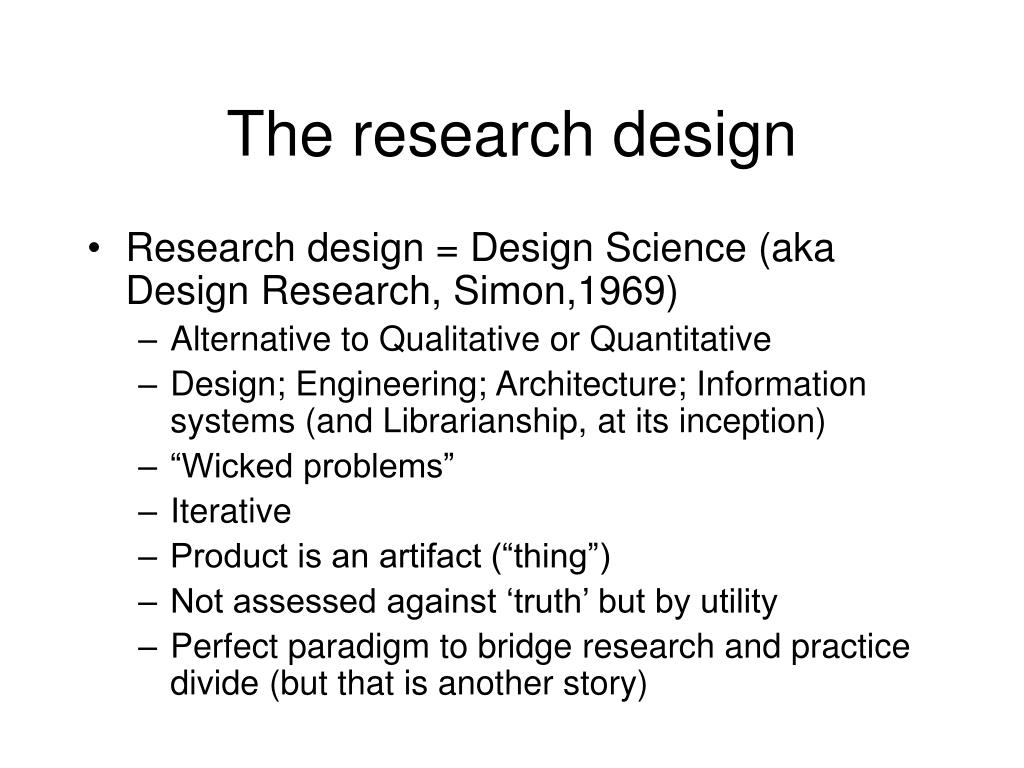 The research design

• Research design = Design Science (aka Design Research, Simon,1969)
– Alternative to Qualitative or Quantitative
– Design; Engineering; Architecture; Information systems (and Librarianship, at its inception)
– “Wicked problems”
– Iterative
– Product is an artifact (“thing”)
– Not assessed against ‘truth’ but by utility
– Perfect paradigm to bridge research and practice divide (but that is another story)